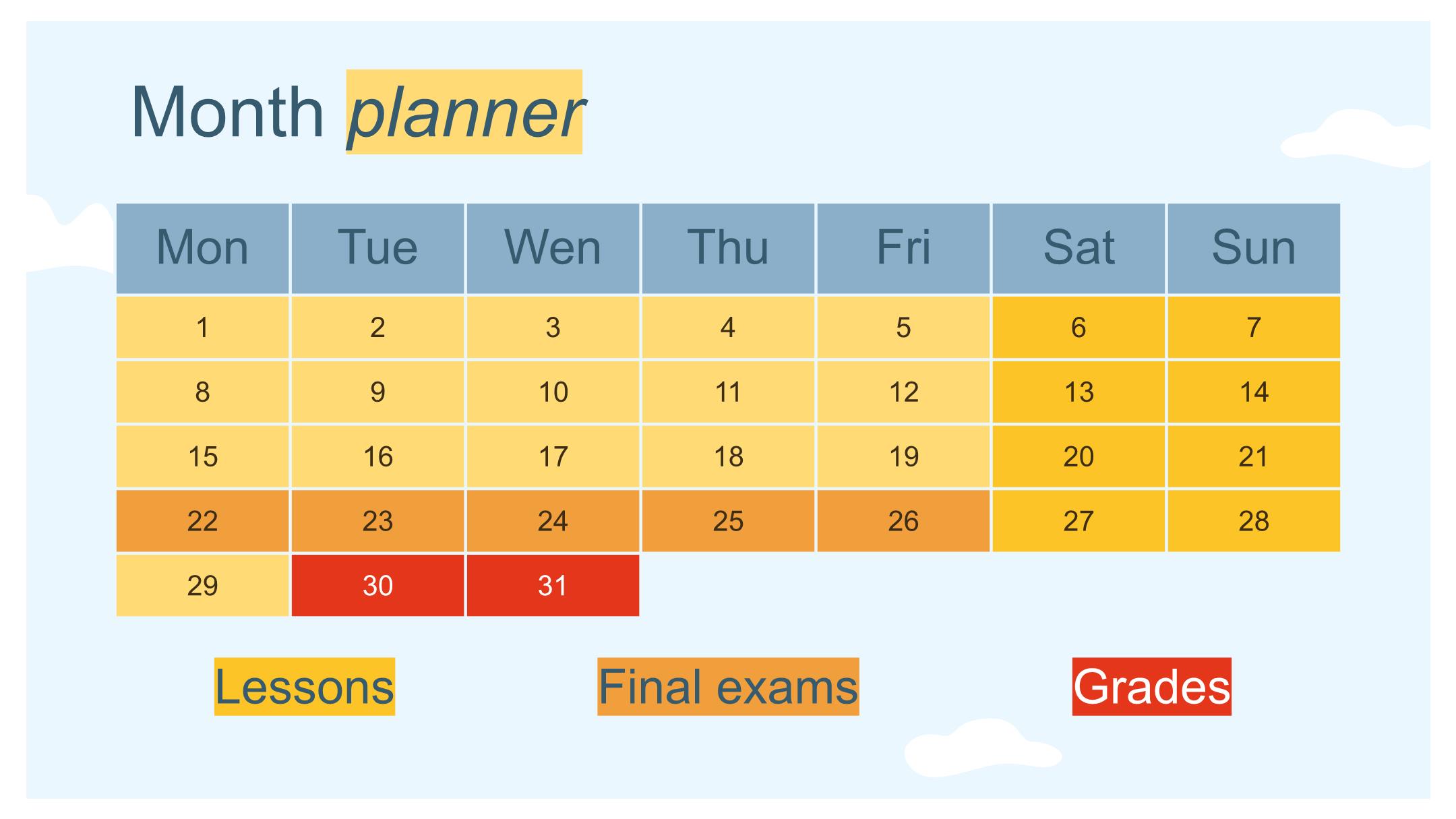 Month planner

| Mon | Tue | Wen | Thu | Fri | Sat | Sun |
|---|---|---|---|---|---|---|
| 1 | 2 | 3 | 4 | 5 | 6 | 7 |
| 8 | 9 | 10 | 11 | 12 | 13 | 14 |
| 15 | 16 | 17 | 18 | 19 | 20 | 21 |
| 22 | 23 | 24 | 25 | 26 | 27 | 28 |
| 29 | 30 | 31 | | | | |

Lessons

Final exams

Grades